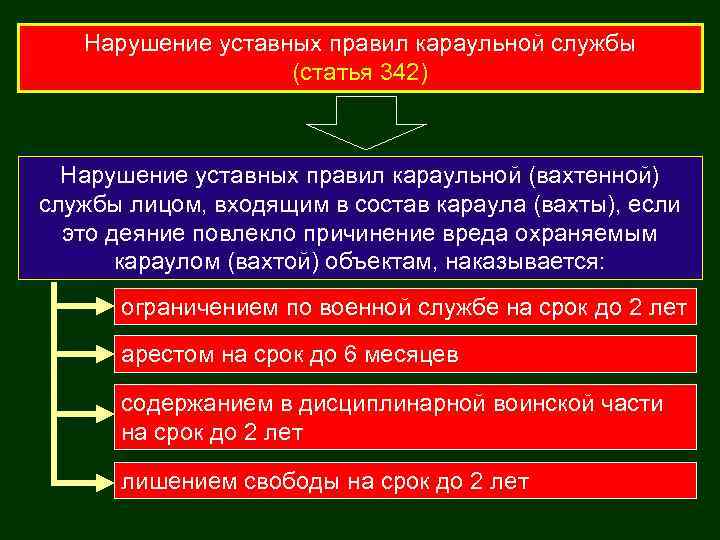 Нарушение уставных правил караульной службы
(статья 342)

Нарушение уставных правил караульной (вахтенной) службы лицом, входящим в состав караула (вахты), если это деяние повлекло причинение вреда охраняемым караулом (вахтой) объектам, наказывается:

ограничением по военной службе на срок до 2 лет

арестом на срок до 6 месяцев

содержанием в дисциплинарной воинской части на срок до 2 лет

лишением свободы на срок до 2 лет